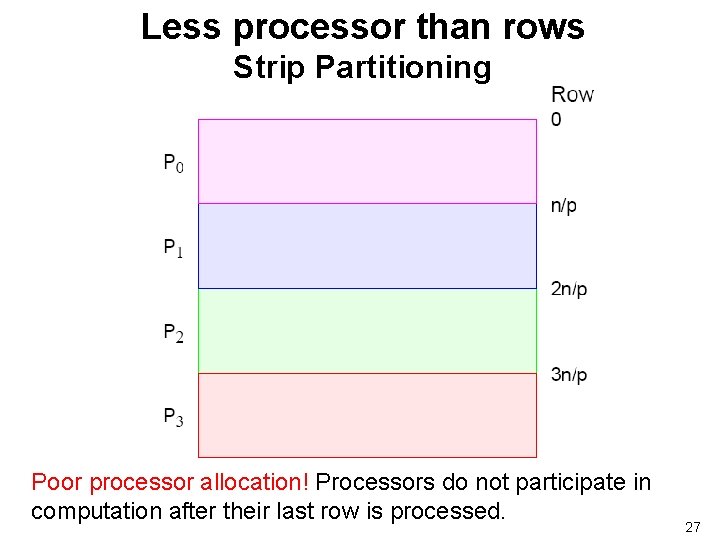 Less processor than rows
Strip Partitioning

Row
0

$P_0$

n/p

$P_1$

2n/p

$P_2$

3n/p

$P_3$

Poor processor allocation! Processors do not participate in computation after their last row is processed.

27